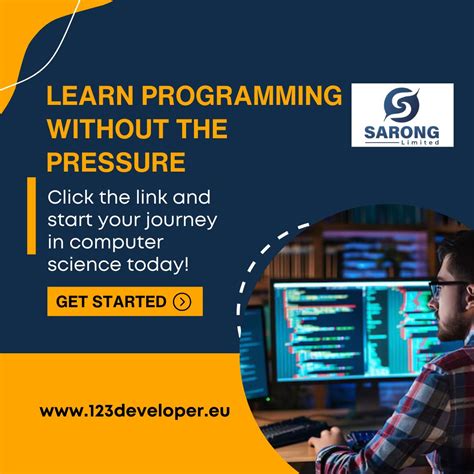 LEARN PROGRAMMING WITHOUT THE PRESSURE

SARONG
Limited

Click the link and start your journey in computer science today!

GET STARTED

www.123developer.eu